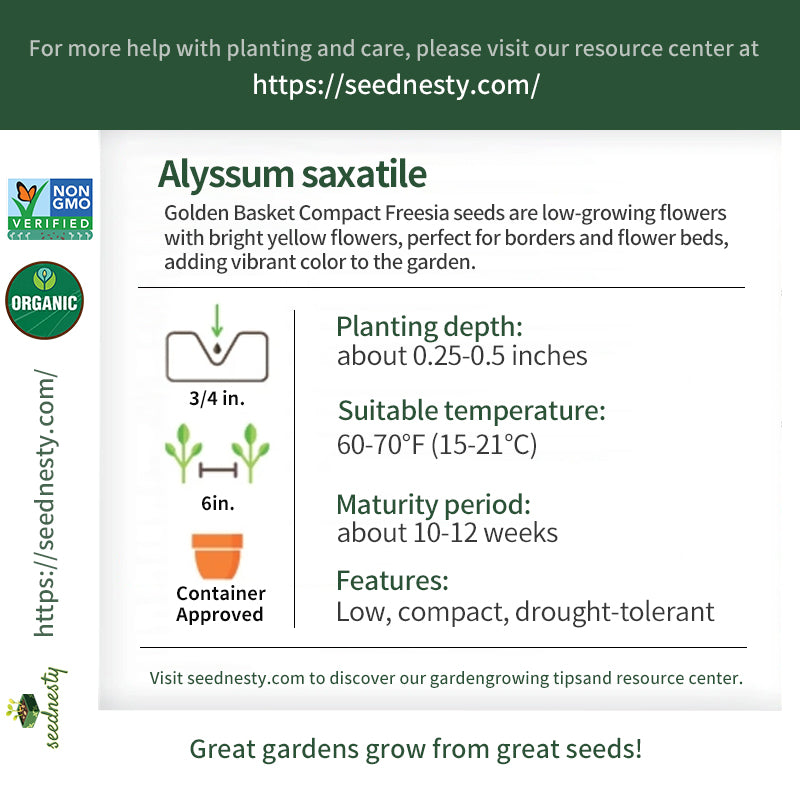 For more help with planting and care, please visit our resource center at
https://seednesty.com/

NON GMO VERIFIED

ORGANIC

https://seednesty.com/

seednesty

Alyssum saxatile

Golden Basket Compact Freesia seeds are low-growing flowers with bright yellow flowers, perfect for borders and flower beds, adding vibrant color to the garden.

3/4 in.

6in.

Container Approved

Planting depth:
about 0.25-0.5 inches

Suitable temperature:
60-70°F (15-21°C)

Maturity period:
about 10-12 weeks

Features:
Low, compact, drought-tolerant

Visit seednesty.com to discover our gardengrowing tipsand resource center.

Great gardens grow from great seeds!